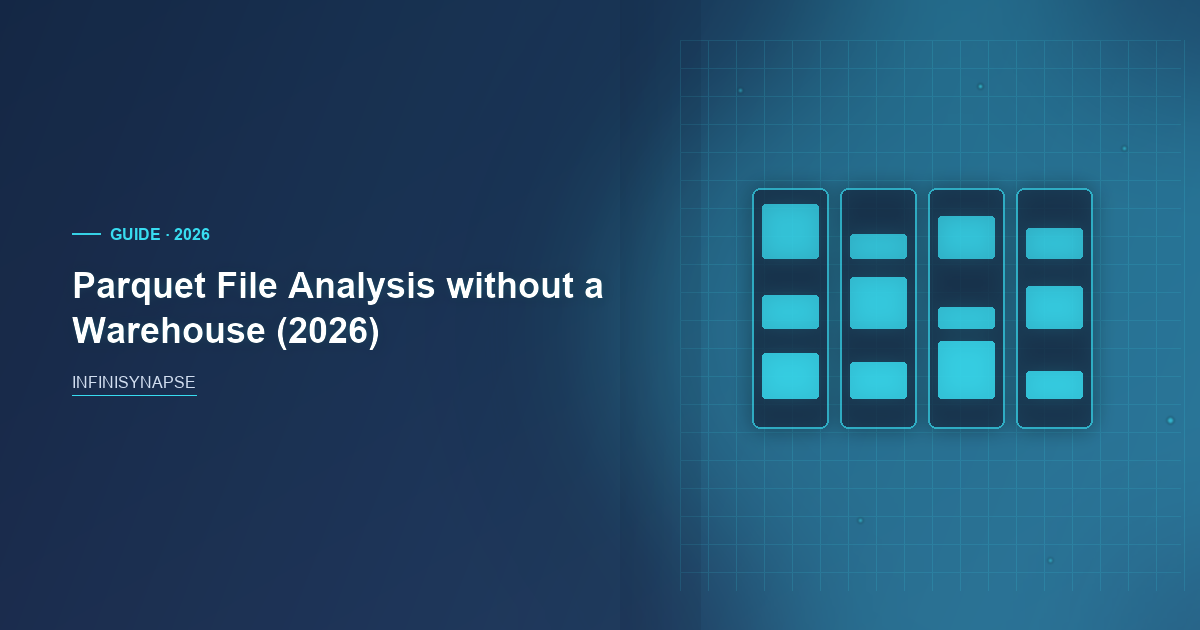 GUIDE · 2026

Parquet File Analysis without a Warehouse (2026)

INFINISYNAPSE